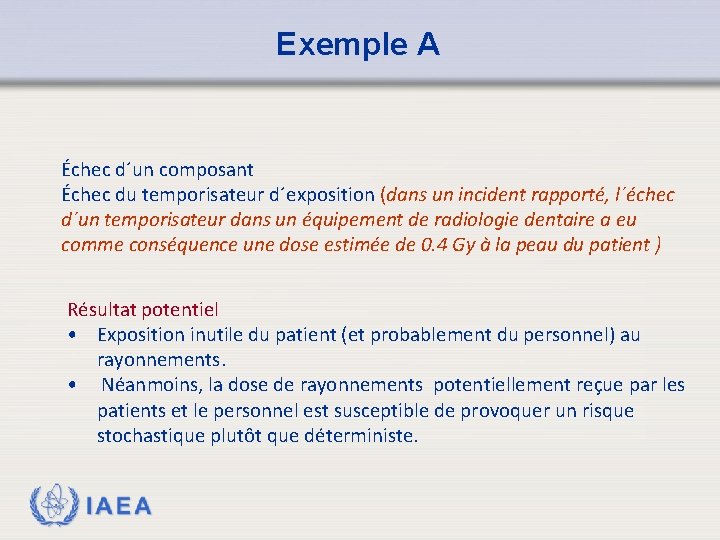 Exemple A

Échec d´un composant
Échec du temporisateur d´exposition (dans un incident rapporté, l´échec d´un temporisateur dans un équipement de radiologie dentaire a eu comme conséquence une dose estimée de 0.4 Gy à la peau du patient )

Résultat potentiel
• Exposition inutile du patient (et probablement du personnel) au rayonnements.
• Néanmoins, la dose de rayonnements potentiellement reçue par les patients et le personnel est susceptible de provoquer un risque stochastique plutôt que déterministe.

IAEA